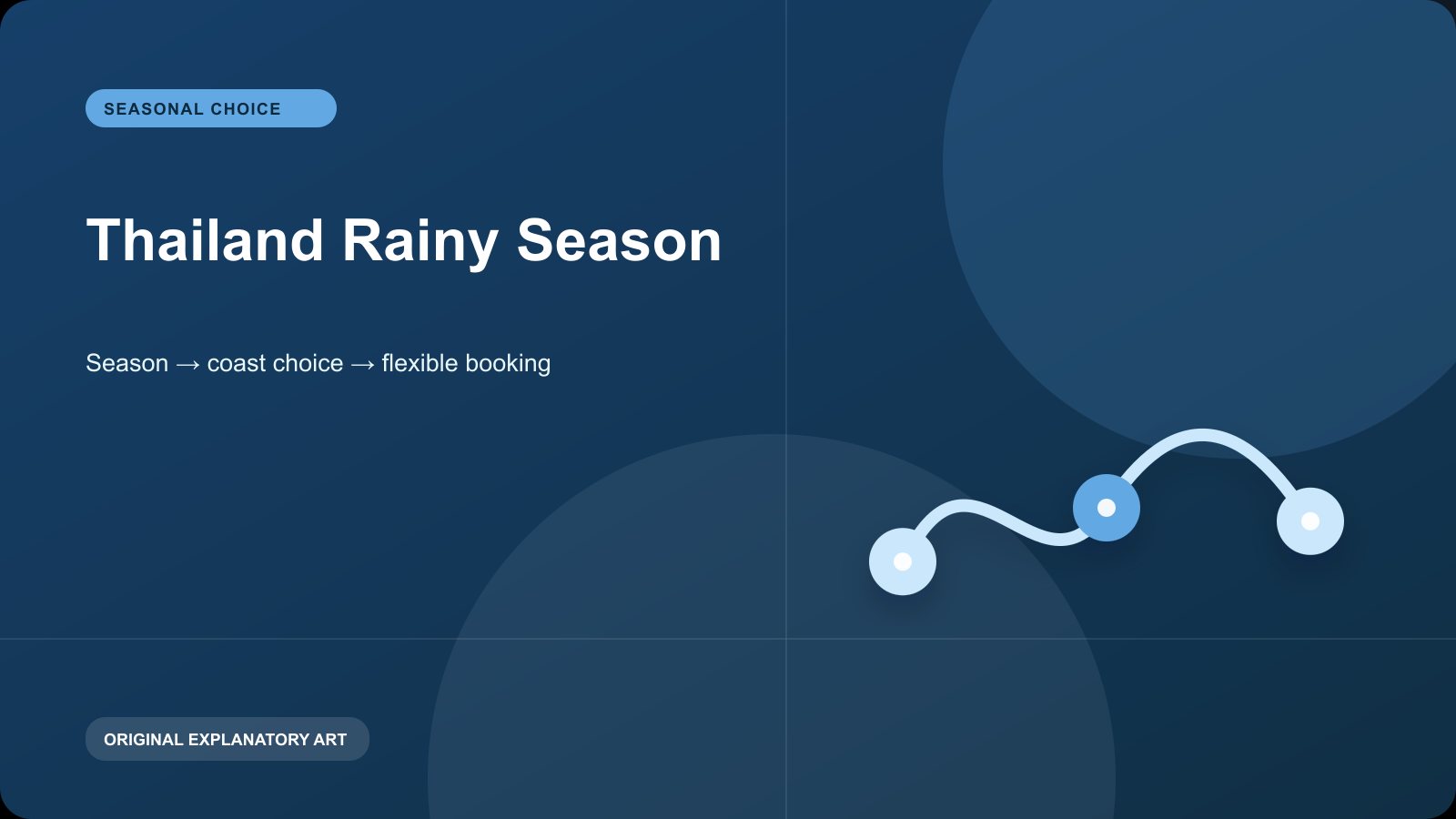 SEASONAL CHOICE

Thailand Rainy Season

Season → coast choice → flexible booking

ORIGINAL EXPLANATORY ART